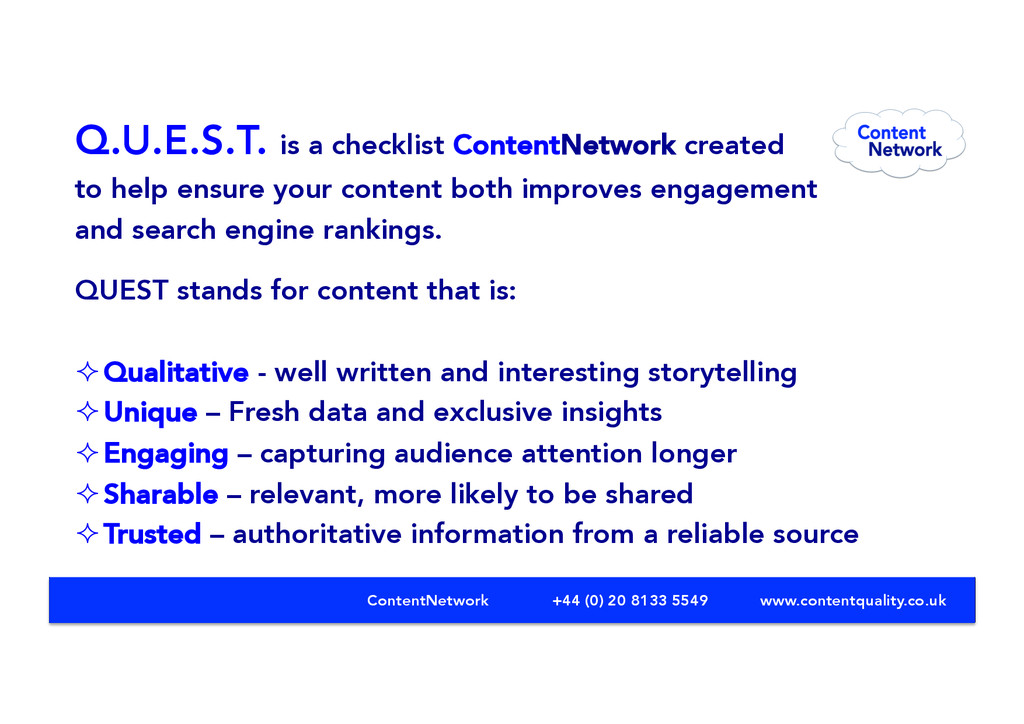 Q.U.E.S.T. is a checklist ContentNetwork created to help ensure your content both improves engagement and search engine rankings.

Content Network

QUEST stands for content that is:

✧ Qualitative - well written and interesting storytelling
✧ Unique – Fresh data and exclusive insights
✧ Engaging – capturing audience attention longer
✧ Sharable – relevant, more likely to be shared
✧ Trusted – authoritative information from a reliable source

ContentNetwork +44 (0) 20 8133 5549 www.contentquality.co.uk